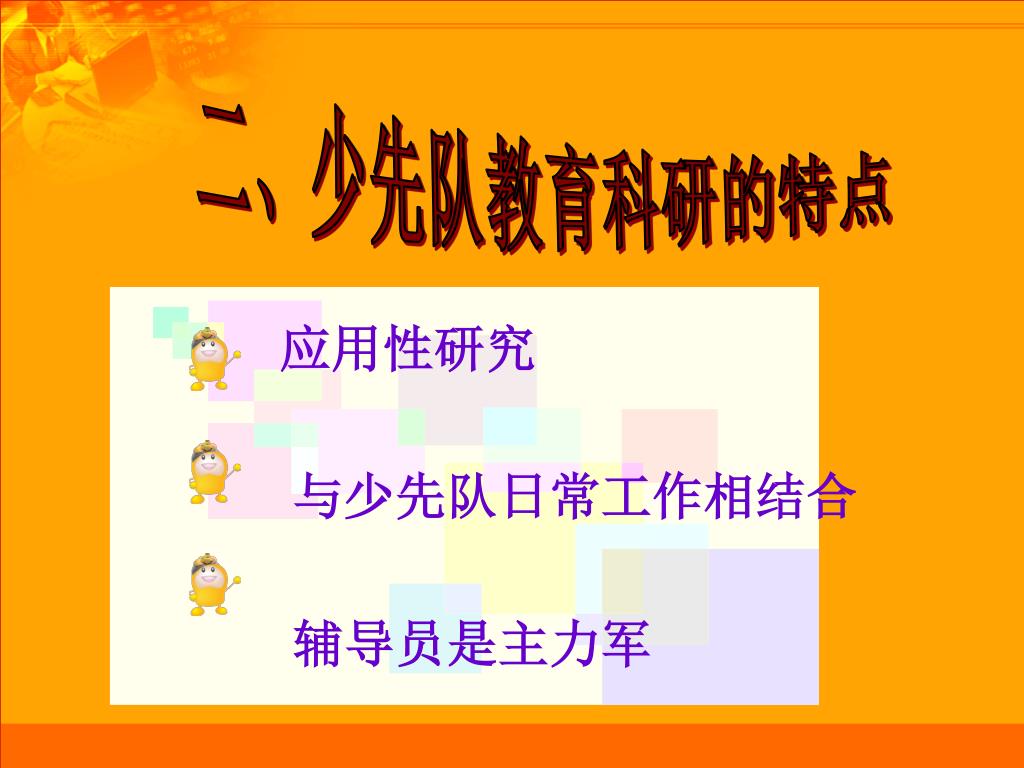 二、少先队教育科研的特点

应用性研究

与少先队日常工作相结合

辅导员是主力军